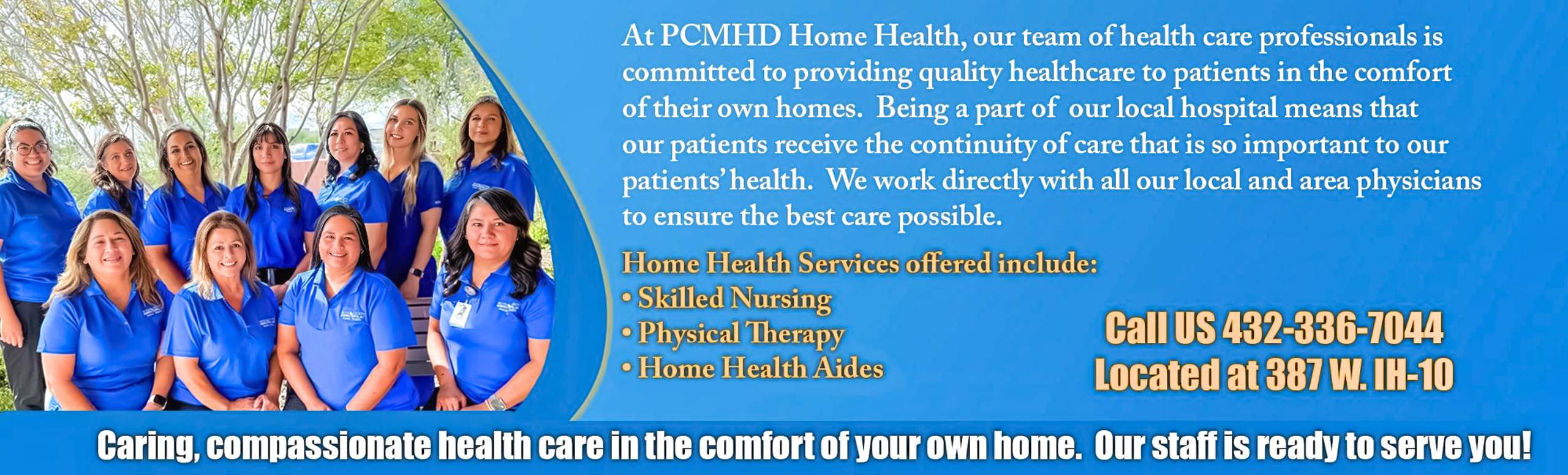 At PCMHD Home Health, our team of health care professionals is committed to providing quality healthcare to patients in the comfort of their own homes. Being a part of our local hospital means that our patients receive the continuity of care that is so important to our patients' health. We work directly with all our local and area physicians to ensure the best care possible.

Home Health Services offered include:
• Skilled Nursing
• Physical Therapy
• Home Health Aides

Call US 432-336-7044
Located at 387 W. IH-10

Caring, compassionate health care in the comfort of your own home. Our staff is ready to serve you!